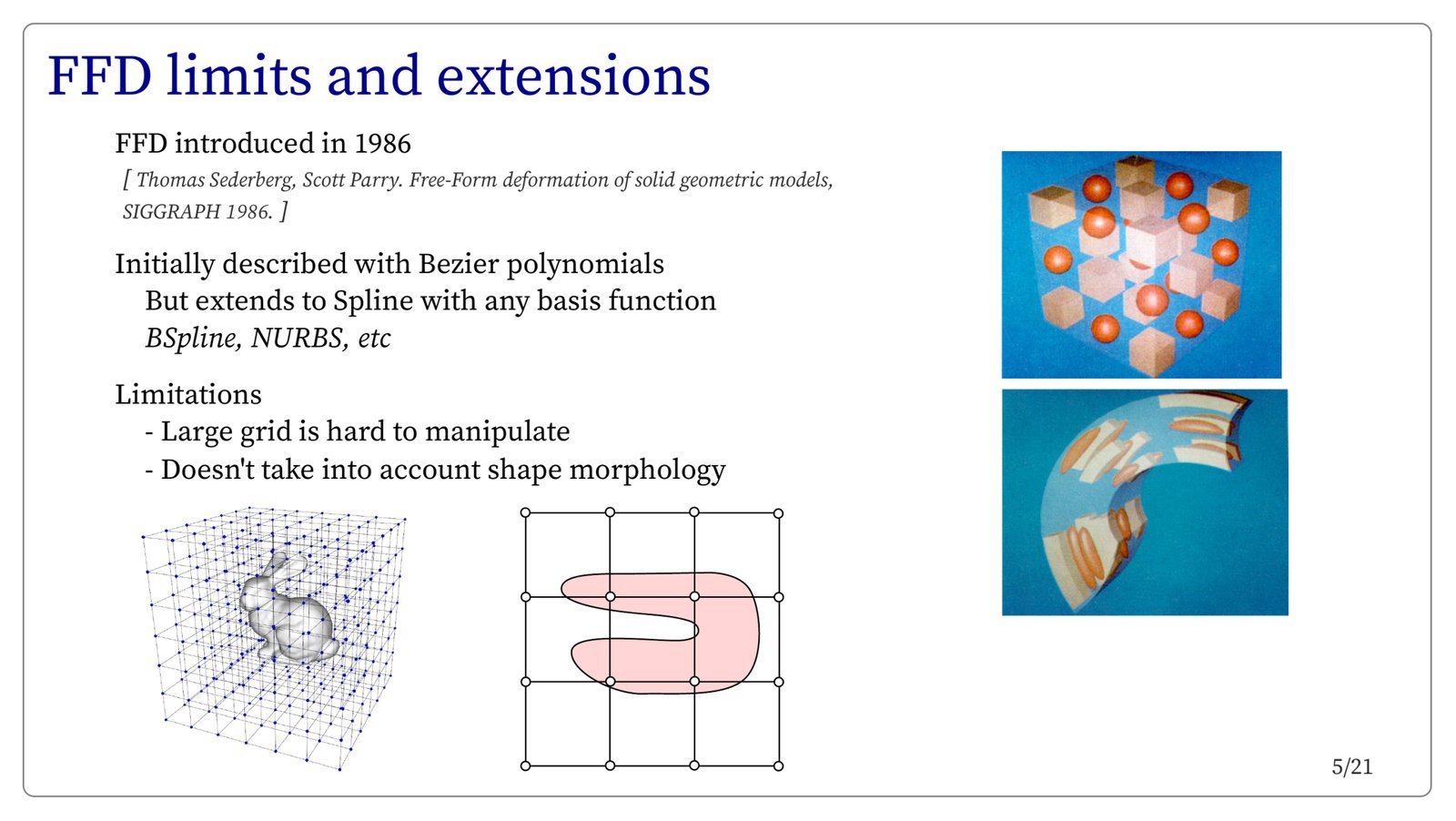 FFD limits and extensions

FFD introduced in 1986

[ Thomas Sederberg, Scott Parry. Free-Form deformation of solid geometric models, SIGGRAPH 1986. ]

Initially described with Bezier polynomials

But extends to Spline with any basis function

BSpline, NURBS, etc

Limitations

- Large grid is hard to manipulate

- Doesn't take into account shape morphology

5/21